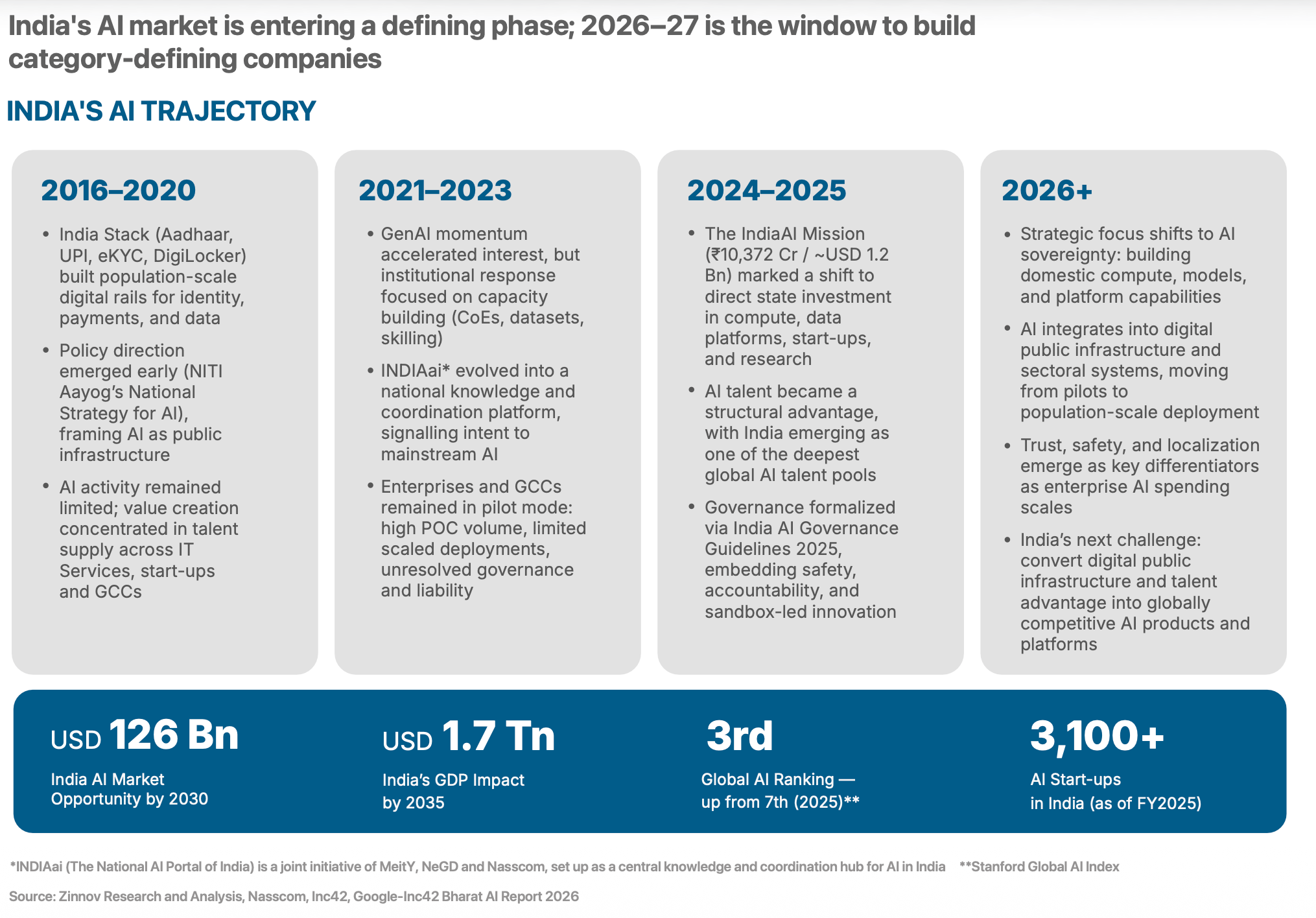 India's AI market is entering a defining phase; 2026–27 is the window to build category-defining companies

INDIA'S AI TRAJECTORY

2016–2020

• India Stack (Aadhaar, UPI, eKYC, DigiLocker) built population-scale digital rails for identity, payments, and data

• Policy direction emerged early (NITI Aayog's National Strategy for AI), framing AI as public infrastructure

• AI activity remained limited; value creation concentrated in talent supply across IT Services, start-ups and GCCs

2021–2023

• GenAI momentum accelerated interest, but institutional response focused on capacity building (CoEs, datasets, skilling)

• INDIAai* evolved into a national knowledge and coordination platform, signalling intent to mainstream AI

• Enterprises and GCCs remained in pilot mode: high POC volume, limited scaled deployments, unresolved governance and liability

2024–2025

• The IndiaAI Mission (₹10,372 Cr / ~USD 1.2 Bn) marked a shift to direct state investment in compute, data platforms, start-ups, and research

• AI talent became a structural advantage, with India emerging as one of the deepest global AI talent pools

• Governance formalized via India AI Governance Guidelines 2025, embedding safety, accountability, and sandbox-led innovation

2026+

• Strategic focus shifts to AI sovereignty: building domestic compute, models, and platform capabilities

• AI integrates into digital public infrastructure and sectoral systems, moving from pilots to population-scale deployment

• Trust, safety, and localization emerge as key differentiators as enterprise AI spending scales

• India's next challenge: convert digital public infrastructure and talent advantage into globally competitive AI products and platforms

USD 126 Bn
India AI Market Opportunity by 2030

USD 1.7 Tn
India's GDP Impact by 2035

3rd
Global AI Ranking — up from 7th (2025)**

3,100+
AI Start-ups in India (as of FY2025)

*INDIAai (The National AI Portal of India) is a joint initiative of MeitY, NeGD and Nasscom, set up as a central knowledge and coordination hub for AI in India **Stanford Global AI Index

Source: Zinnov Research and Analysis, Nasscom, Inc42, Google-Inc42 Bharat AI Report 2026